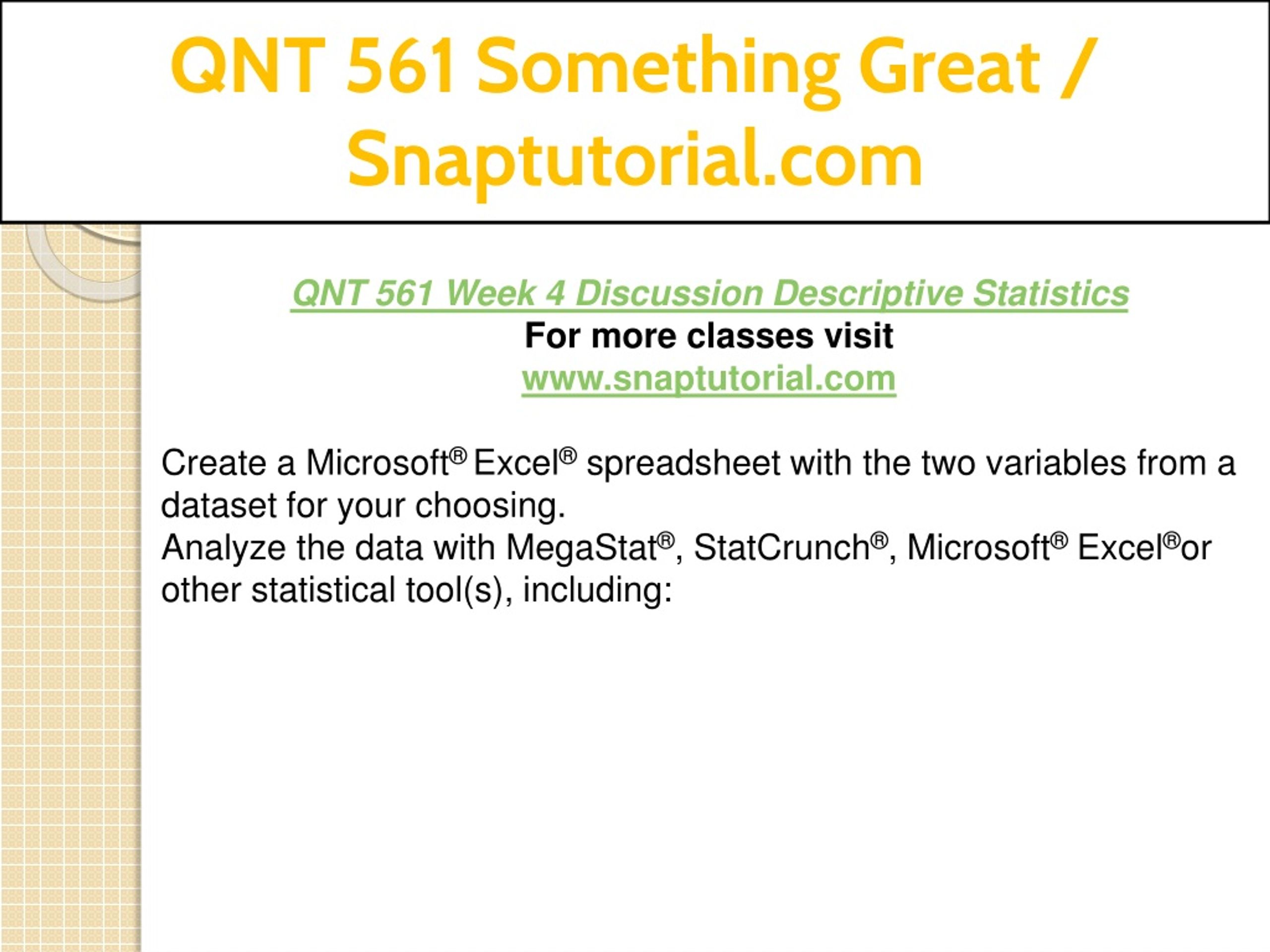 QNT 561 Something Great / Snaptutorial.com

QNT 561 Week 4 Discussion Descriptive Statistics
For more classes visit
www.snaptutorial.com

Create a Microsoft® Excel® spreadsheet with the two variables from a dataset for your choosing.
Analyze the data with MegaStat®, StatCrunch®, Microsoft® Excel®or other statistical tool(s), including: